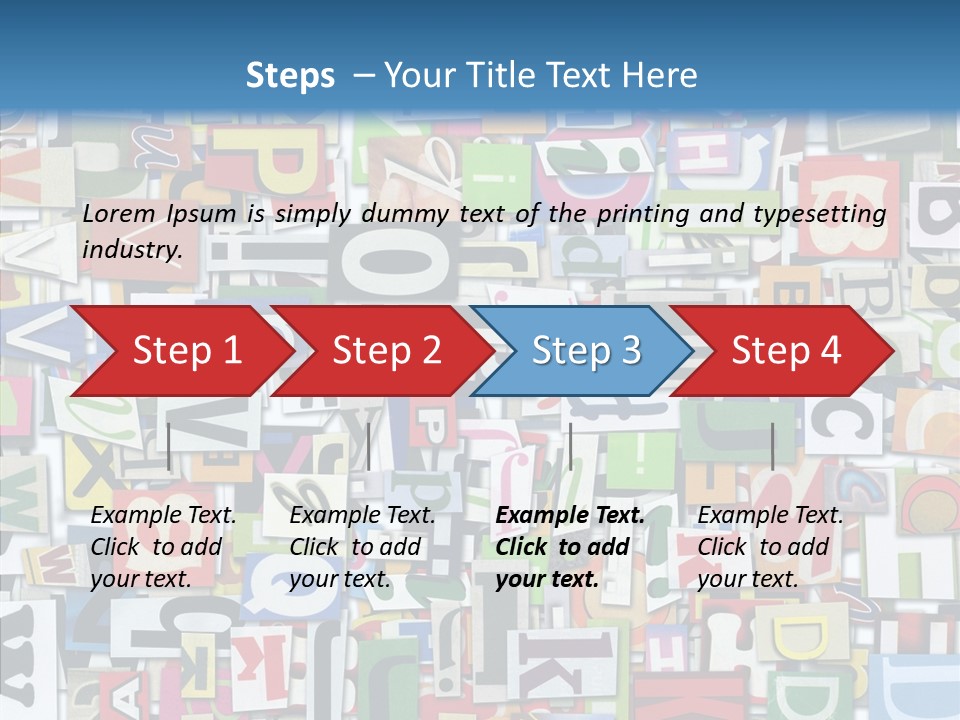 Steps – Your Title Text Here

Lorem Ipsum is simply dummy text of the printing and typesetting industry.

Step 1

Step 2

Step 3

Step 4

Example Text. Click to add your text.

Example Text. Click to add your text.

Example Text. Click to add your text.

Example Text. Click to add your text.